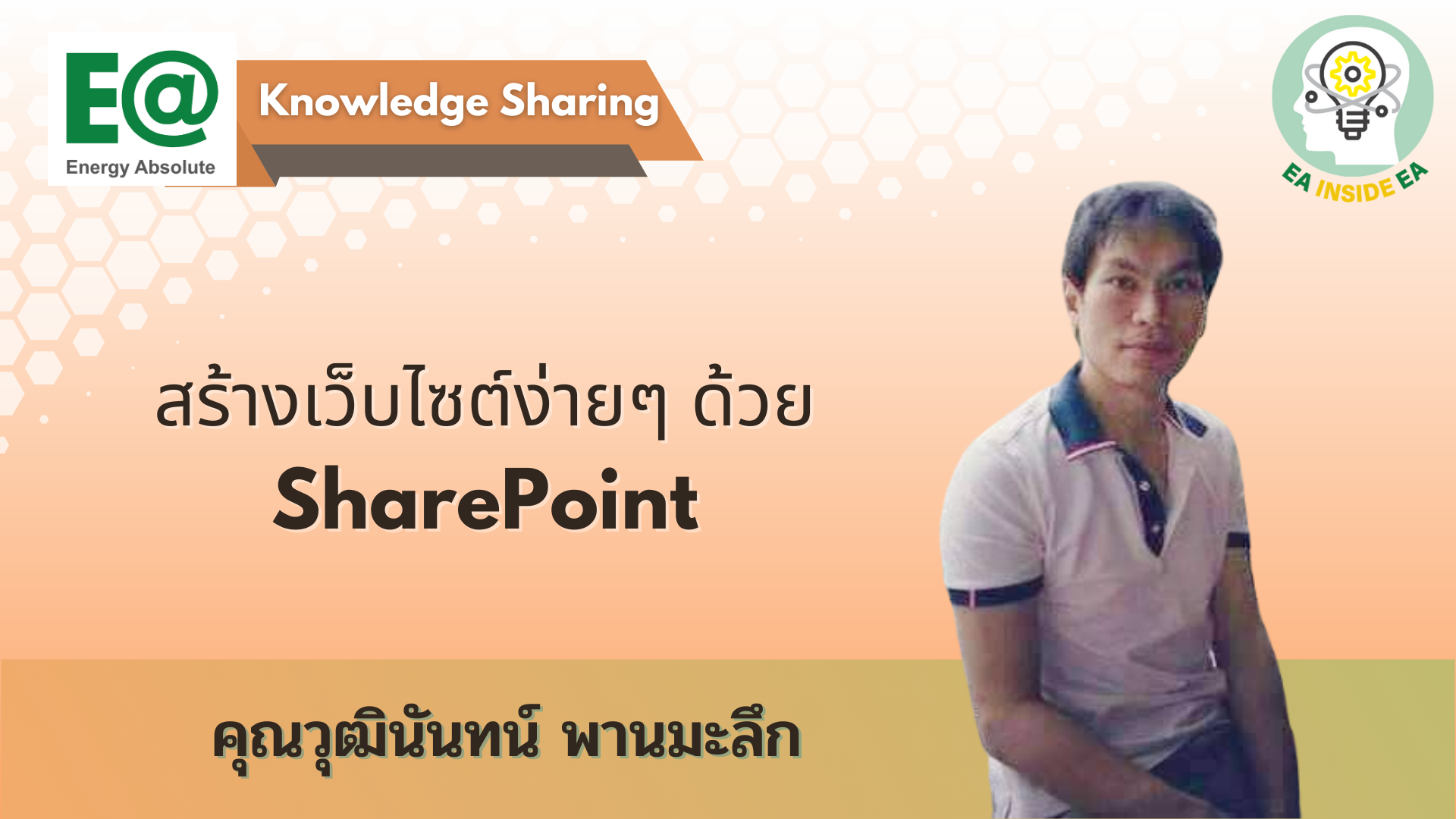 E@
Energy Absolute

Knowledge Sharing

EA INSIDE EA

สร้างเว็บไซต์ง่ายๆ ด้วย
SharePoint

คุณวุฒินันทน์ พานมะลึก